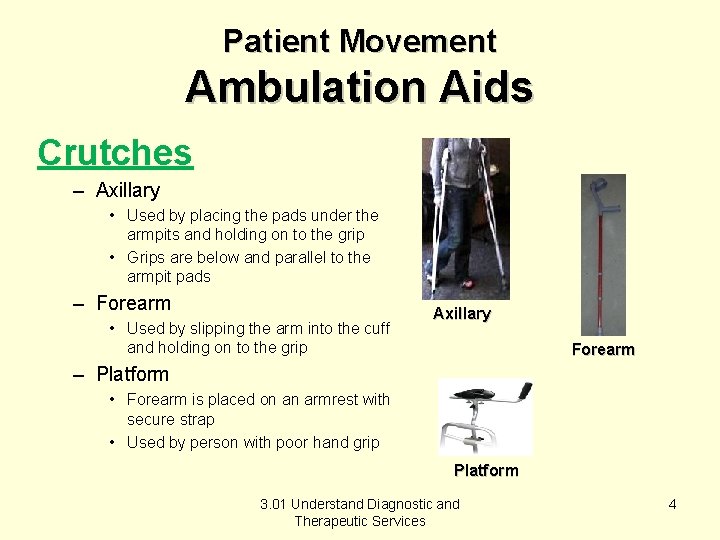 Patient Movement
Ambulation Aids

Crutches

– Axillary
• Used by placing the pads under the armpits and holding on to the grip
• Grips are below and parallel to the armpit pads
– Forearm
• Used by slipping the arm into the cuff and holding on to the grip
– Platform
• Forearm is placed on an armrest with secure strap
• Used by person with poor hand grip

Axillary

Forearm

Platform

3.01 Understand Diagnostic and Therapeutic Services

4